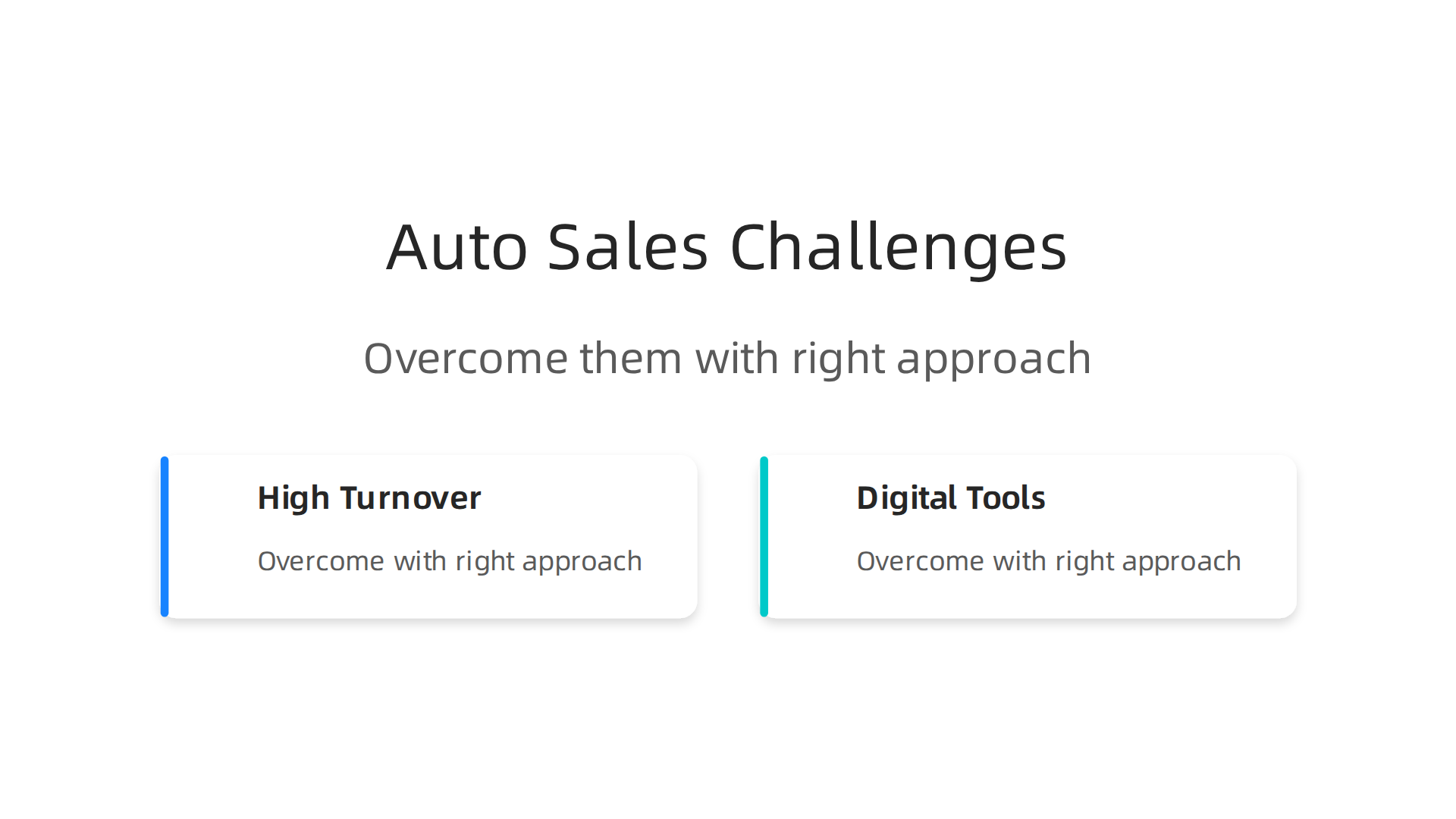 Auto Sales Challenges

Overcome them with right approach

High Turnover

Overcome with right approach

Digital Tools

Overcome with right approach